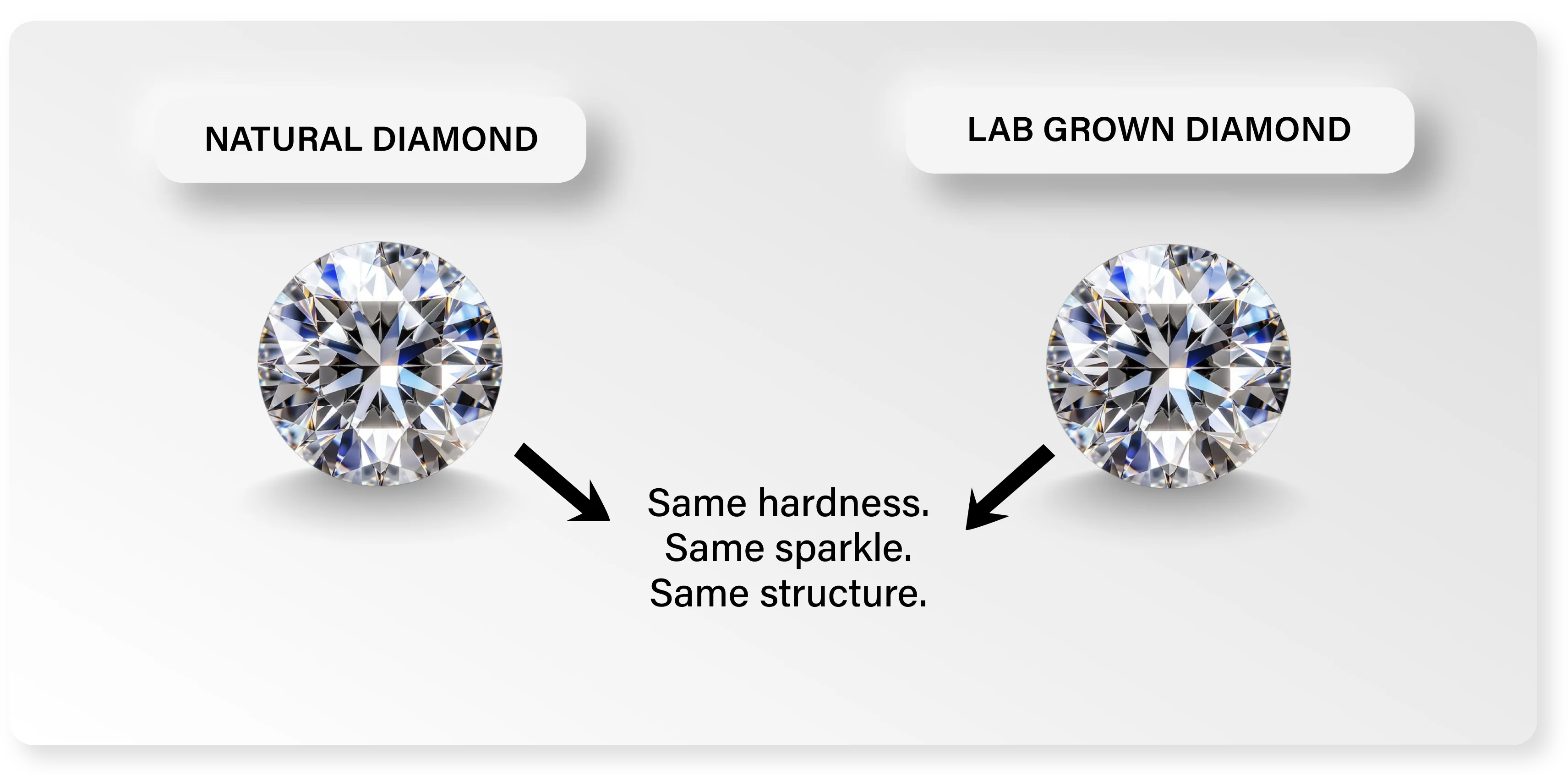 NATURAL DIAMOND

LAB GROWN DIAMOND

Same hardness.
Same sparkle.
Same structure.